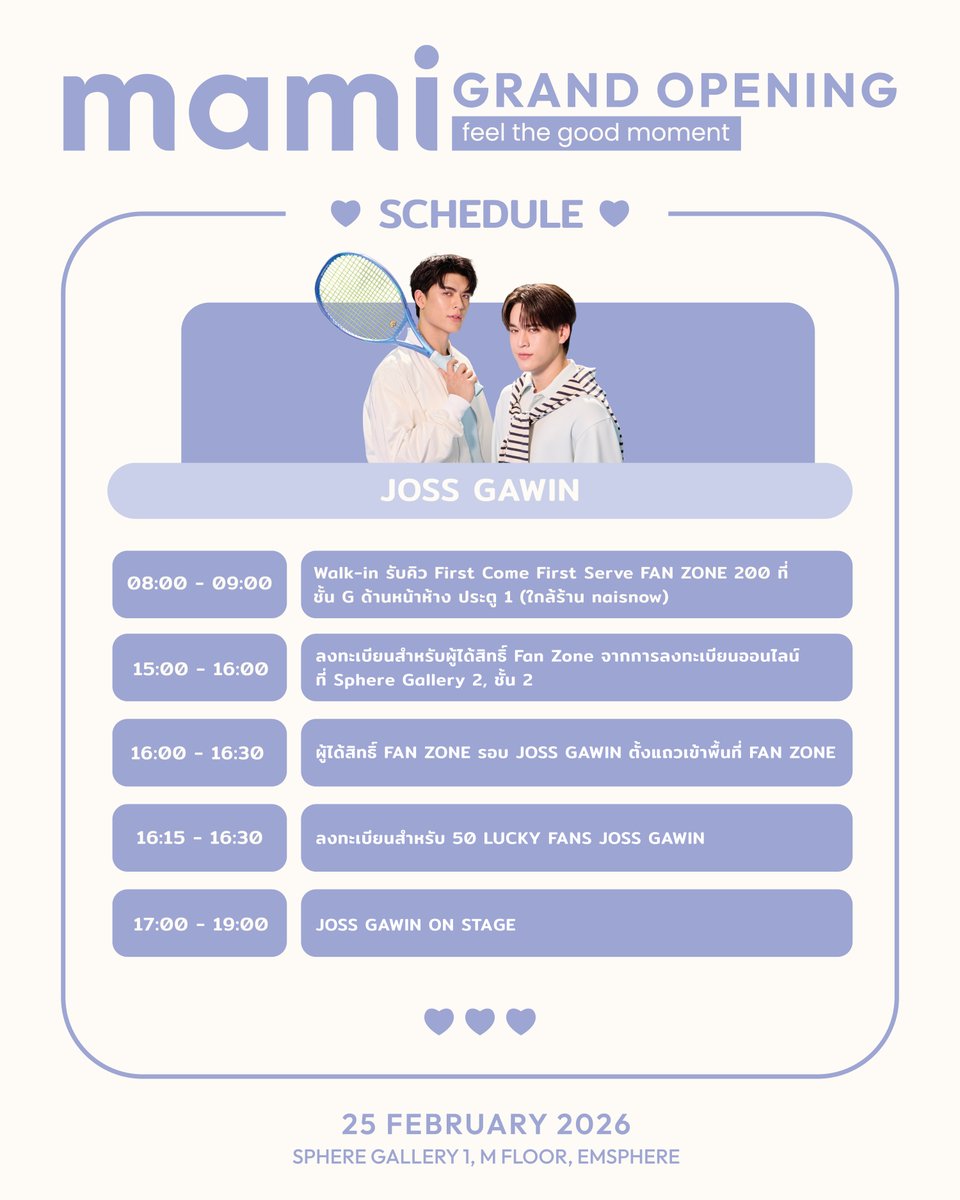 mami GRAND OPENING
feel the good moment

SCHEDULE

JOSS GAWIN

| | |
|---|---|
| 08:00 - 09:00 | Walk-in รับคิว First Come First Serve FAN ZONE 200 ที่ ชั้น G ด้านหน้าห้าง ประตู 1 (ใกล้ร้าน naisnow) |
| 15:00 - 16:00 | ลงทะเบียนสำหรับผู้ได้สิทธิ์ Fan Zone จากการลงทะเบียนออนไลน์ ที่ Sphere Gallery 2, ชั้น 2 |
| 16:00 - 16:30 | ผู้ได้สิทธิ์ FAN ZONE รอบ JOSS GAWIN ตั้งแถวเข้าพื้นที่ FAN ZONE |
| 16:15 - 16:30 | ลงทะเบียนสำหรับ 50 LUCKY FANS JOSS GAWIN |
| 17:00 - 19:00 | JOSS GAWIN ON STAGE |

25 FEBRUARY 2026
SPHERE GALLERY 1, M FLOOR, EMSPHERE